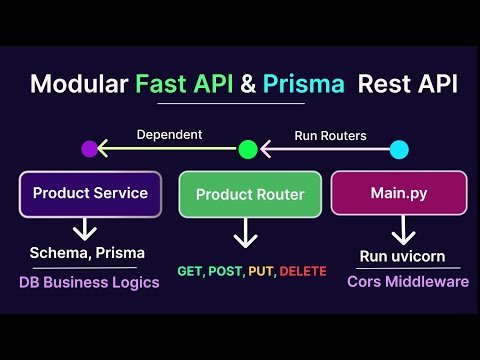 Modular Fast API & Prisma Rest API

Dependent

Run Routers

Product Service

Product Router

Main.py

Schema, Prisma

DB Business Logics

GET, POST, PUT, DELETE

Run uvicorn

Cors Middleware